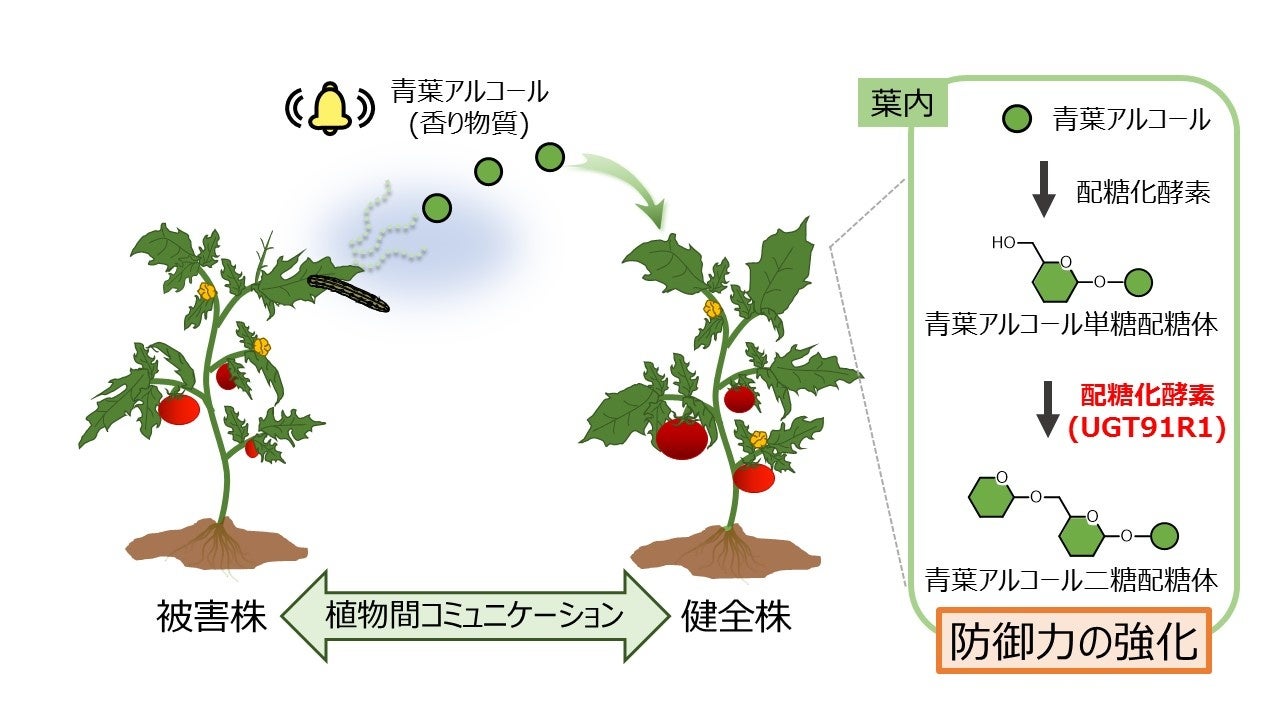 青葉アルコール
(香り物質)

被害株

植物間コミュニケーション

健全株

葉内

青葉アルコール

配糖化酵素

HO

O

O

青葉アルコール単糖配糖体

配糖化酵素
(UGT91R1)

O

O

O

O

青葉アルコール二糖配糖体

防御力の強化